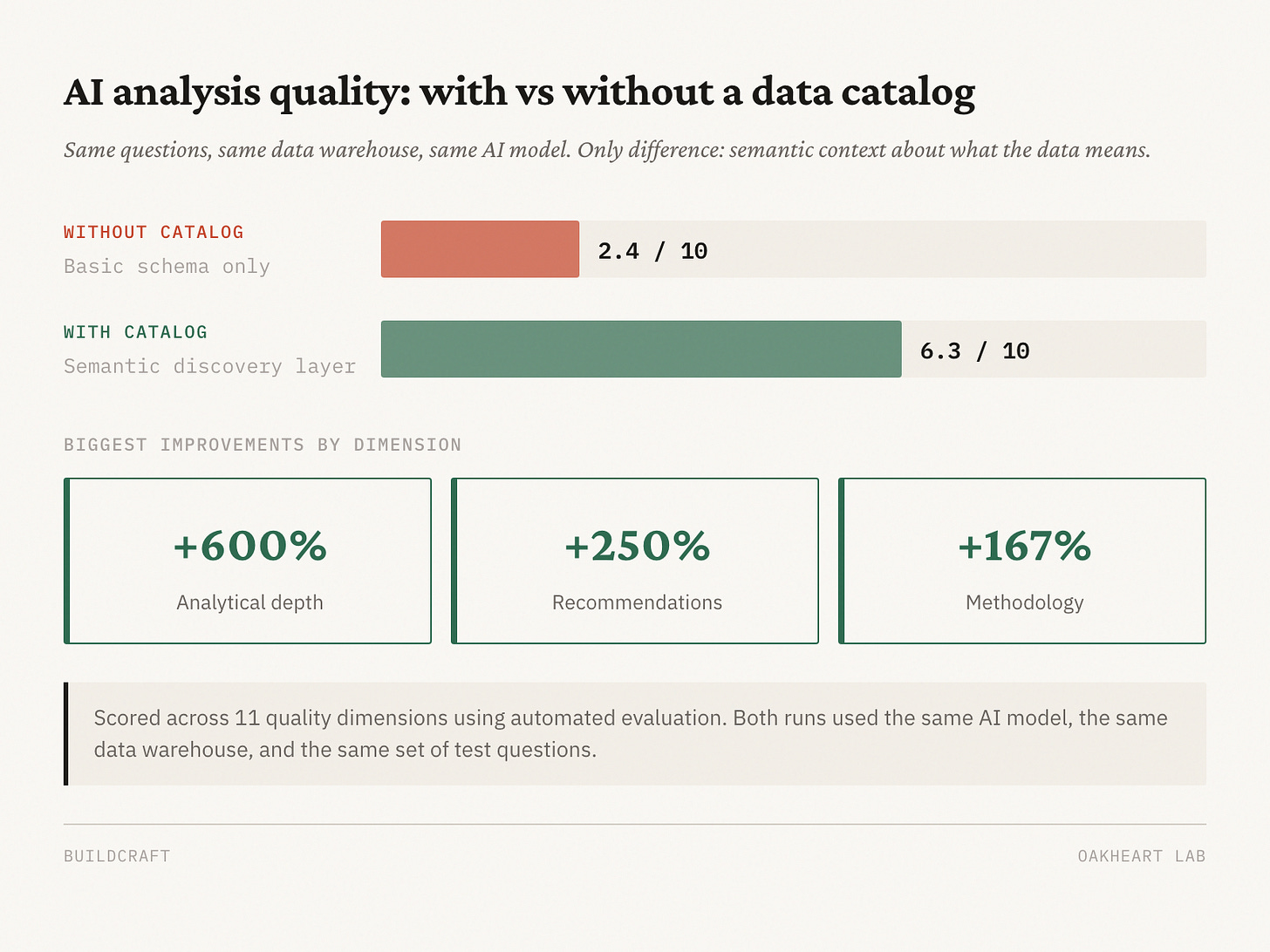 AI analysis quality: with vs without a data catalog

Same questions, same data warehouse, same AI model. Only difference: semantic context about what the data means.

WITHOUT CATALOG
Basic schema only

2.4 / 10

WITH CATALOG
Semantic discovery layer

6.3 / 10

BIGGEST IMPROVEMENTS BY DIMENSION

+600%
Analytical depth

+250%
Recommendations

+167%
Methodology

Scored across 11 quality dimensions using automated evaluation. Both runs used the same AI model, the same data warehouse, and the same set of test questions.

BUILDCRAFT

OAKHEART LAB